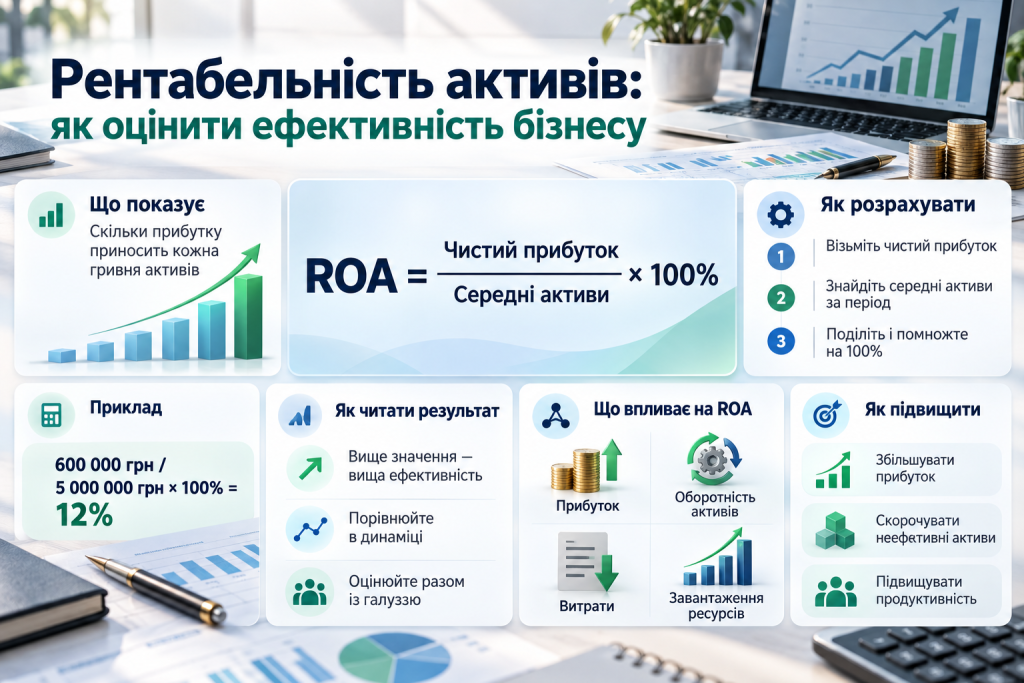 Рентабельність активів:
як оцінити ефективність бізнесу

Що показує
Скільки прибутку приносить кожна гривня активів

$ROA = \frac{\text{Чистий прибуток}}{\text{Середні активи}} \times 100\%$

Як розрахувати
1 Візьміть чистий прибуток
2 Знайдіть середні активи за період
3 Поділіть і помножте на 100%

Приклад
600 000 грн / 5 000 000 грн × 100% =
12%

Як читати результат
Вище значення — вища ефективність
Порівнюйте в динаміці
Оцінюйте разом із галуззю

Що впливає на ROA
Прибуток
Оборотність активів
Витрати
Завантаження ресурсів

Як підвищити
Збільшувати прибуток
Скорочувати неефективні активи
Підвищувати продуктивність